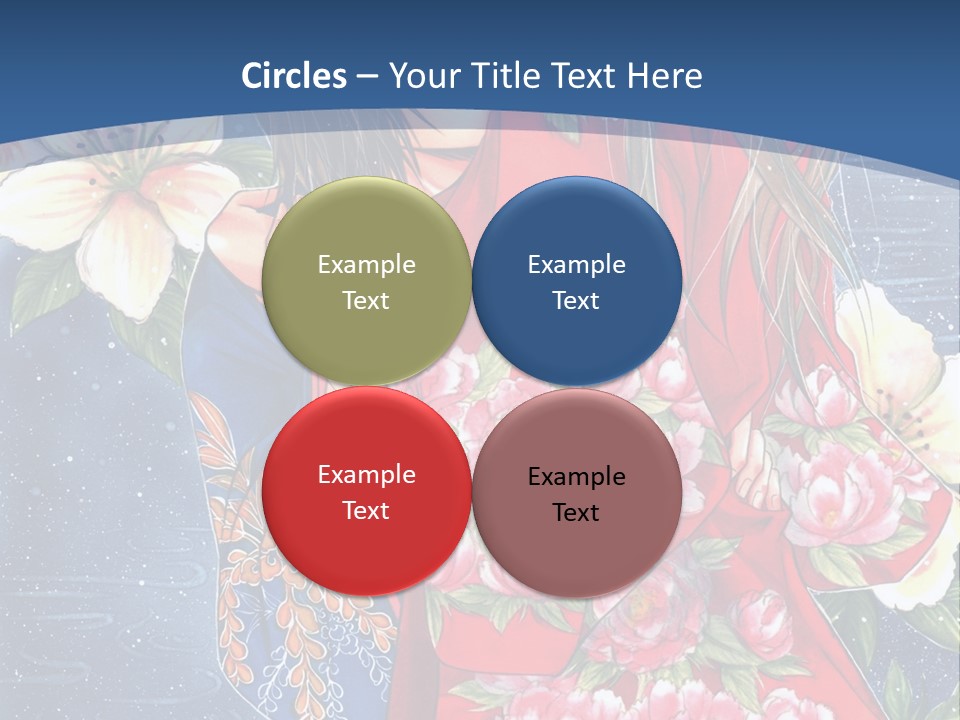 Circles – Your Title Text Here

Example Text

Example Text

Example Text

Example Text